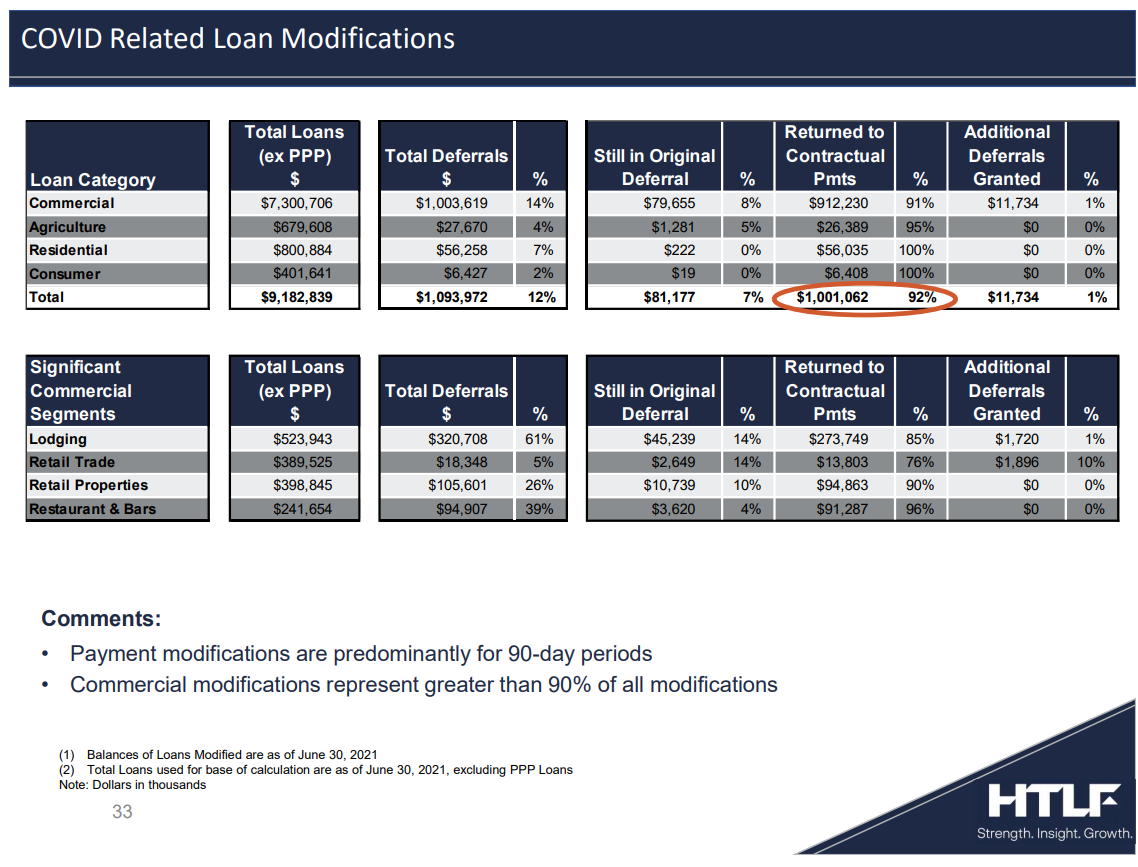 COVID Related Loan Modifications

| Loan Category | Total Loans (ex PPP) $ | Total Deferrals $ | % | Still in Original Deferral | % | Returned to Contractual Pmts | % | Additional Deferrals Granted | % |
|---|---|---|---|---|---|---|---|---|---|
| Commercial | $7,300,706 | $1,003,619 | 14% | $79,655 | 8% | $912,230 | 91% | $11,734 | 1% |
| Agriculture | $679,608 | $27,670 | 4% | $1,281 | 5% | $26,389 | 95% | $0 | 0% |
| Residential | $800,884 | $56,258 | 7% | $222 | 0% | $56,035 | 100% | $0 | 0% |
| Consumer | $401,641 | $6,427 | 2% | $19 | 0% | $6,408 | 100% | $0 | 0% |
| Total | $9,182,839 | $1,093,972 | 12% | $81,177 | 7% | $1,001,062 | 92% | $11,734 | 1% |

| Significant Commercial Segments | Total Loans (ex PPP) $ | Total Deferrals $ | % | Still in Original Deferral | % | Returned to Contractual Pmts | % | Additional Deferrals Granted | % |
|---|---|---|---|---|---|---|---|---|---|
| Lodging | $523,943 | $320,708 | 61% | $45,239 | 14% | $273,749 | 85% | $1,720 | 1% |
| Retail Trade | $389,525 | $18,348 | 5% | $2,649 | 14% | $13,803 | 76% | $1,896 | 10% |
| Retail Properties | $398,845 | $105,601 | 26% | $10,739 | 10% | $94,863 | 90% | $0 | 0% |
| Restaurant & Bars | $241,654 | $94,907 | 39% | $3,620 | 4% | $91,287 | 96% | $0 | 0% |

Comments:
• Payment modifications are predominantly for 90-day periods
• Commercial modifications represent greater than 90% of all modifications

(1) Balances of Loans Modified are as of June 30, 2021
(2) Total Loans used for base of calculation are as of June 30, 2021, excluding PPP Loans
Note: Dollars in thousands

33

HTLF
Strength. Insight. Growth.